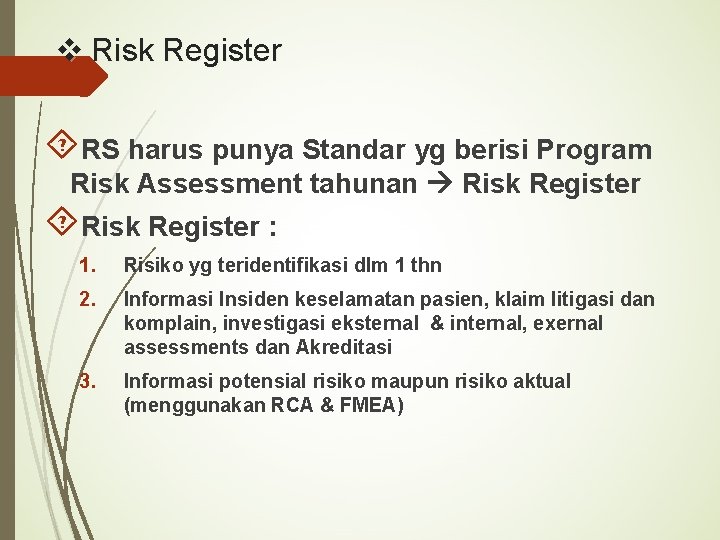 ❖ Risk Register

RS harus punya Standar yg berisi Program Risk Assessment tahunan → Risk Register

Risk Register :

1. Risiko yg teridentifikasi dlm 1 thn
2. Informasi Insiden keselamatan pasien, klaim litigasi dan komplain, investigasi eksternal & internal, exernal assessments dan Akreditasi
3. Informasi potensial risiko maupun risiko aktual (menggunakan RCA & FMEA)